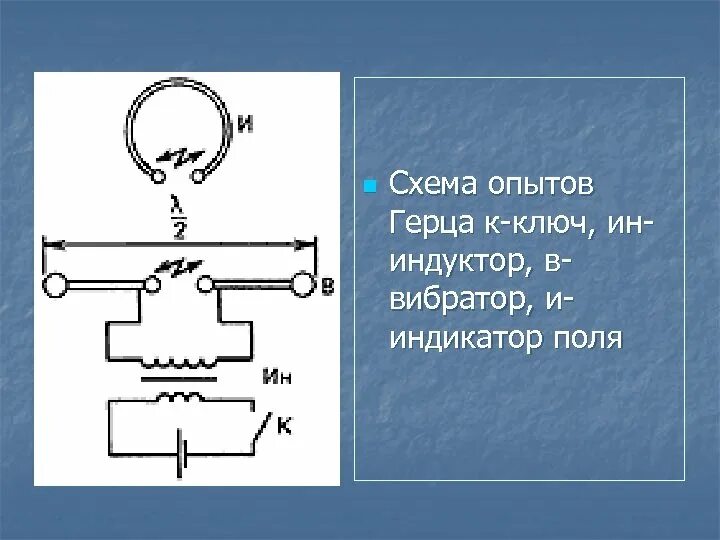 И

$\frac{\lambda}{2}$

В

Ин

К

Схема опытов Герца к-ключ, ин-индуктор, в-вибратор, и-индикатор поля